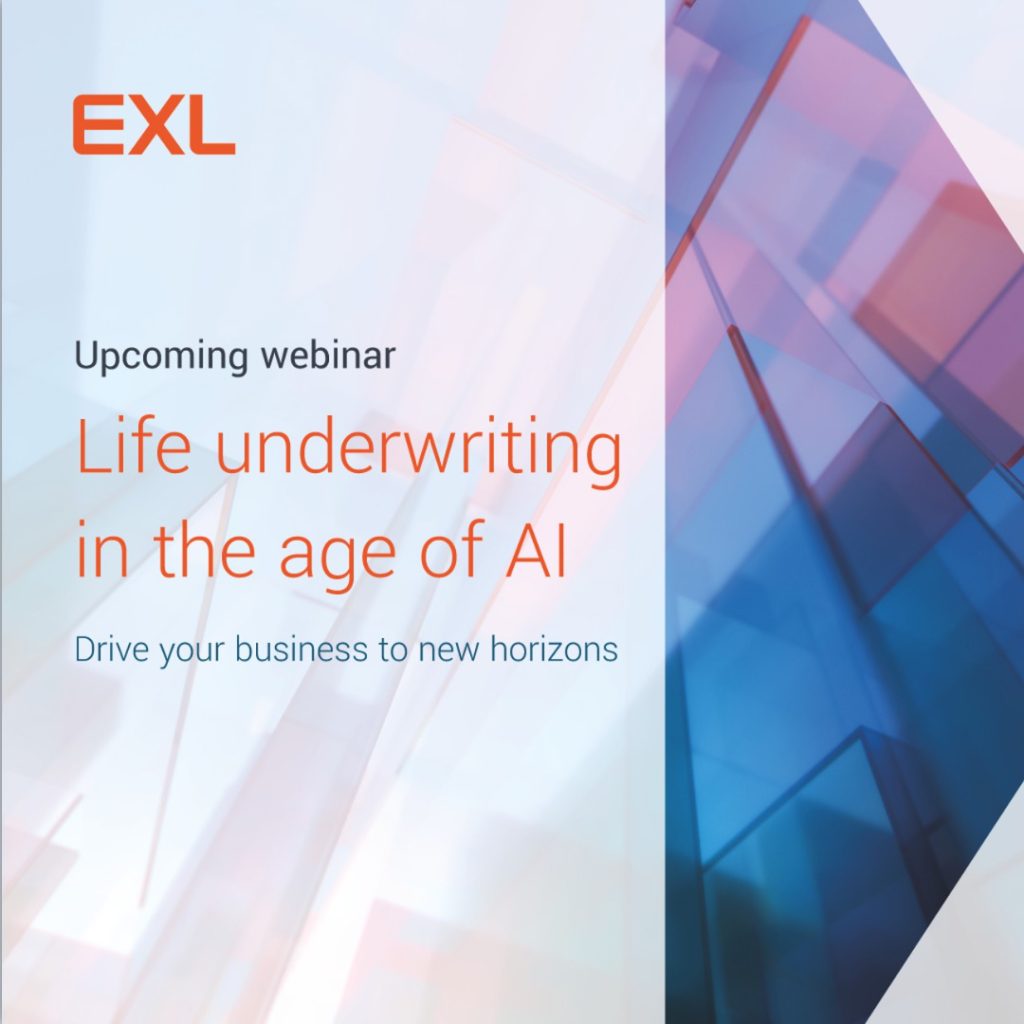 EXL

Upcoming webinar

Life underwriting in the age of AI

Drive your business to new horizons